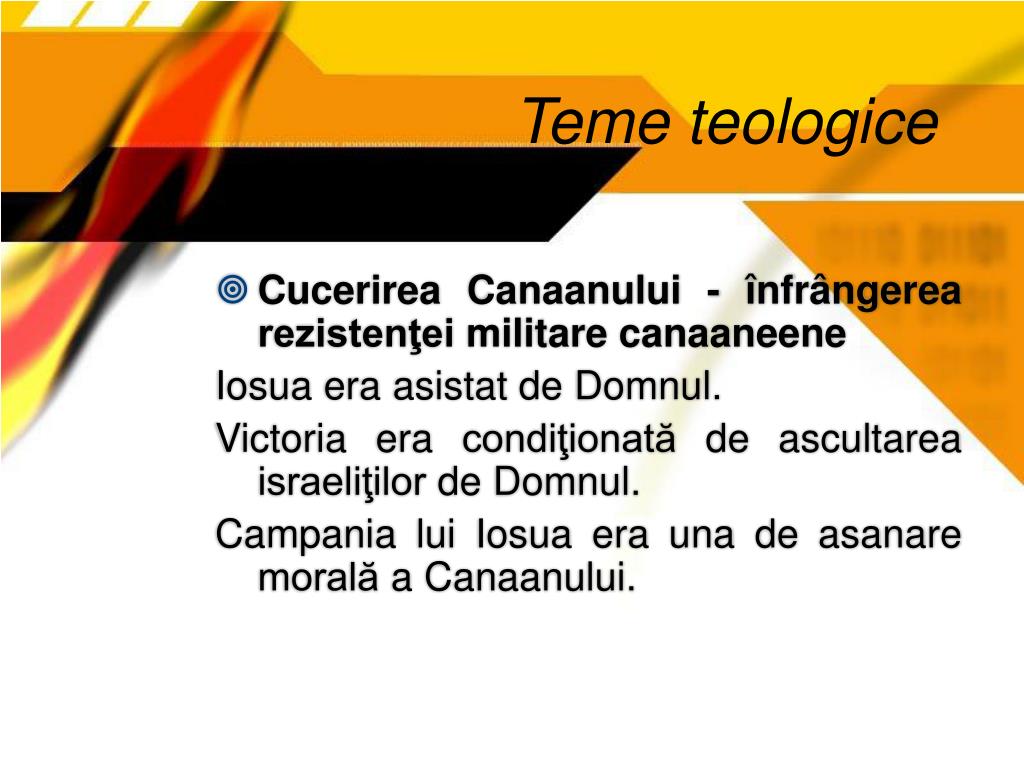 Teme teologice

Cucerirea Canaanului - înfrângerea rezistenţei militare canaaneene

Iosua era asistat de Domnul.

Victoria era condiţionată de ascultarea israeliţilor de Domnul.

Campania lui Iosua era una de asanare morală a Canaanului.